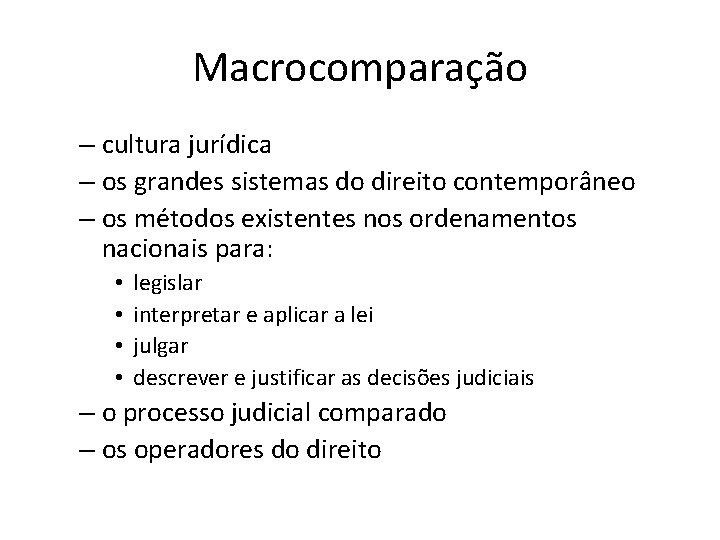 Macrocomparação

– cultura jurídica
– os grandes sistemas do direito contemporâneo
– os métodos existentes nos ordenamentos nacionais para:
  • legislar
  • interpretar e aplicar a lei
  • julgar
  • descrever e justificar as decisões judiciais
– o processo judicial comparado
– os operadores do direito